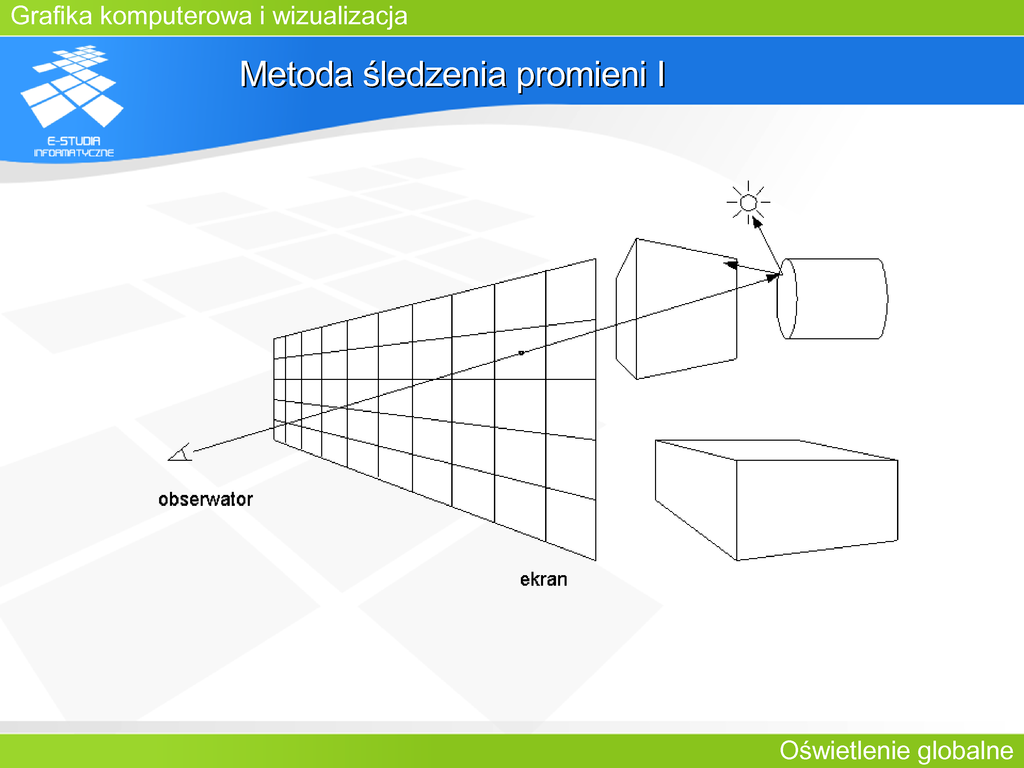 Grafika komputerowa i wizualizacja

E-STUDIA INFORMATYCZNE

Metoda śledzenia promieni I

obserwator

ekran

Oświetlenie globalne